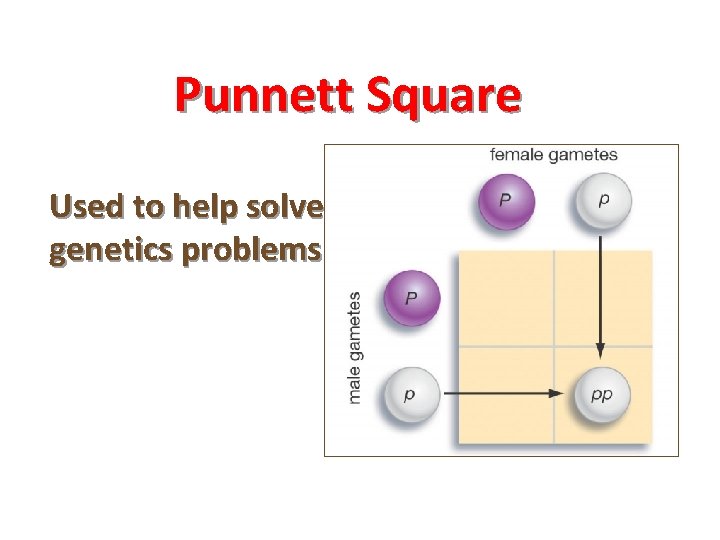 Punnett Square

Used to help solve genetics problems

female gametes

P

p

male gametes

P

p

pp